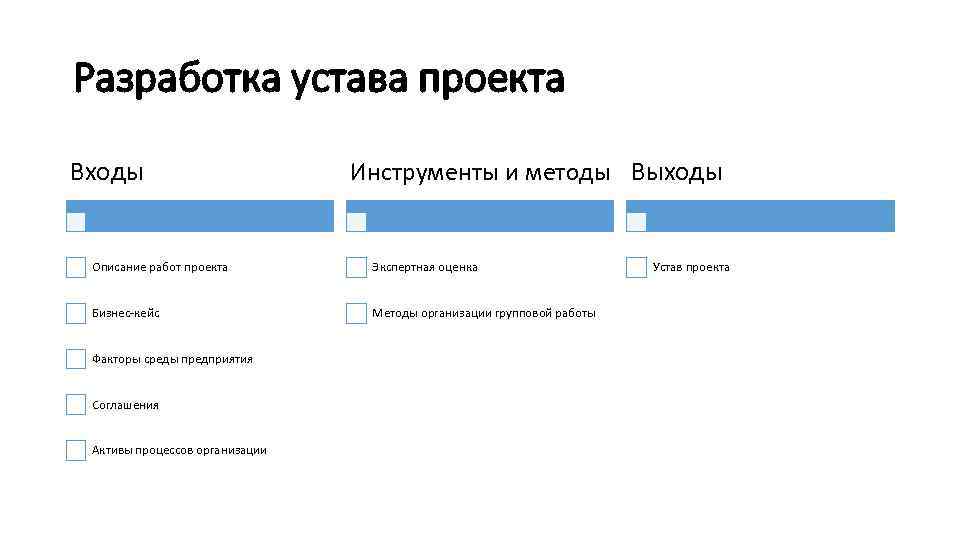 Разработка устава проекта

Входы

Описание работ проекта

Бизнес-кейс

Факторы среды предприятия

Соглашения

Активы процессов организации

Инструменты и методы

Экспертная оценка

Методы организации групповой работы

Выходы

Устав проекта